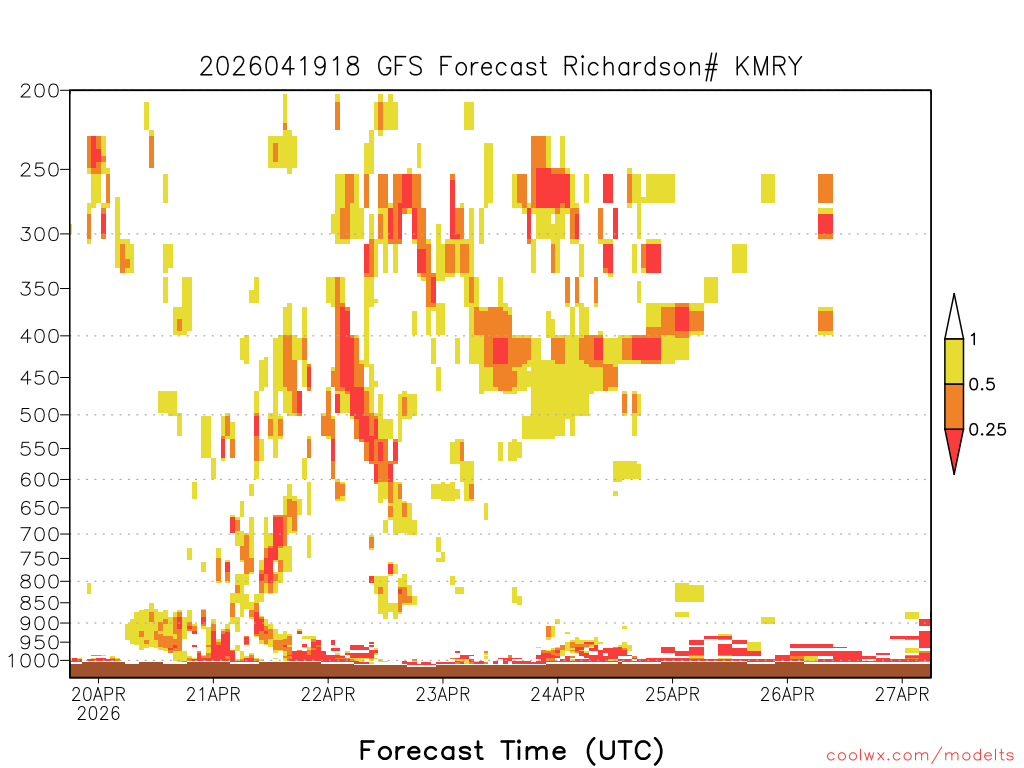 2026041918 GFS Forecast Richardson# KMRY

200
250
300
350
400
450
500
550
600
650
700
750
800
850
900
950
1000

1
0.5
0.25

20APR
2026
21APR
22APR
23APR
24APR
25APR
26APR
27APR

Forecast Time (UTC)

coolwx.com/modelts